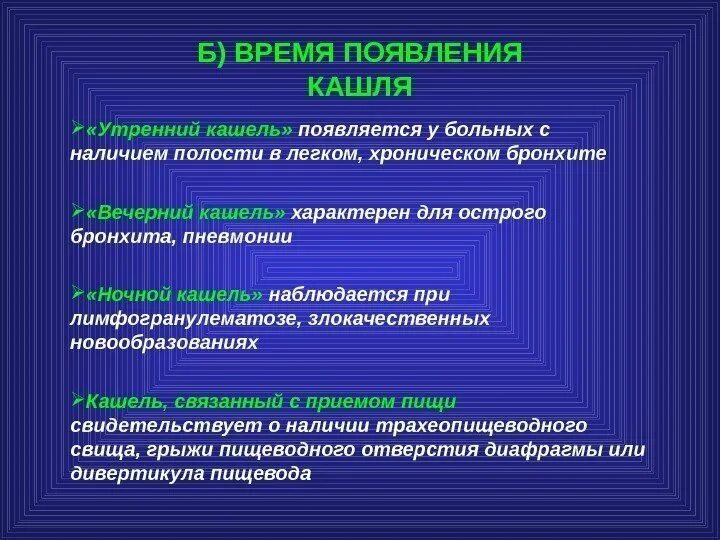 Б) ВРЕМЯ ПОЯВЛЕНИЯ КАШЛЯ

➢«Утренний кашель» появляется у больных с наличием полости в легком, хроническом бронхите

➢«Вечерний кашель» характерен для острого бронхита, пневмонии

➢«Ночной кашель» наблюдается при лимфогранулематозе, злокачественных новообразованиях

➢Кашель, связанный с приемом пищи свидетельствует о наличии трахеопищеводного свища, грыжи пищеводного отверстия диафрагмы или дивертикула пищевода